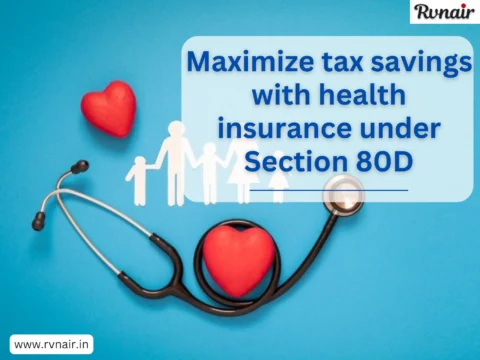 Rvnair

Maximize tax savings with health insurance under Section 80D

www.rvnair.in